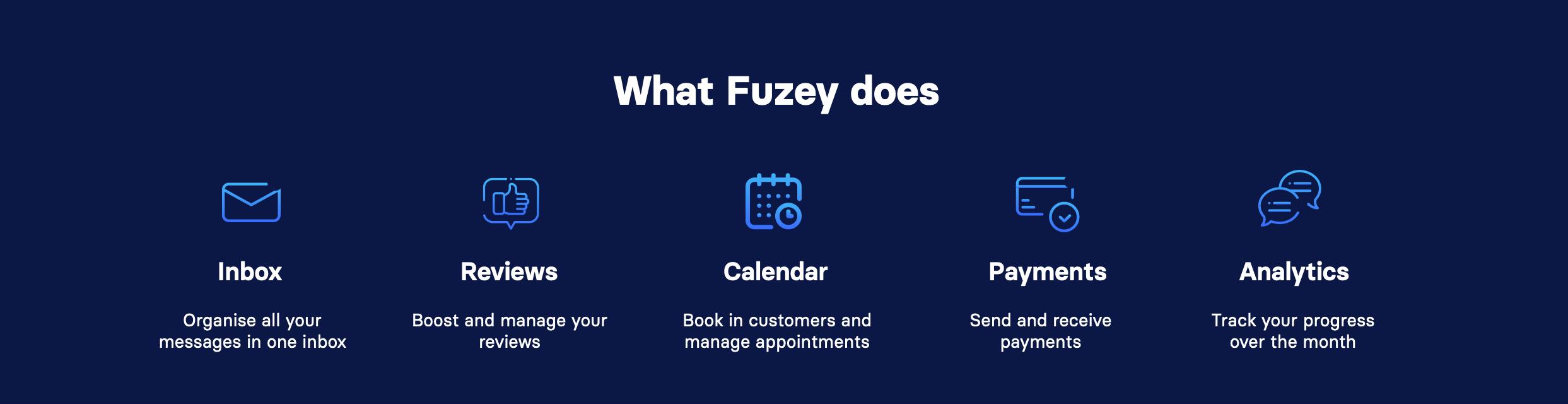 What Fuzey does

Inbox

Organise all your messages in one inbox

Reviews

Boost and manage your reviews

Calendar

Book in customers and manage appointments

Payments

Send and receive payments

Analytics

Track your progress over the month